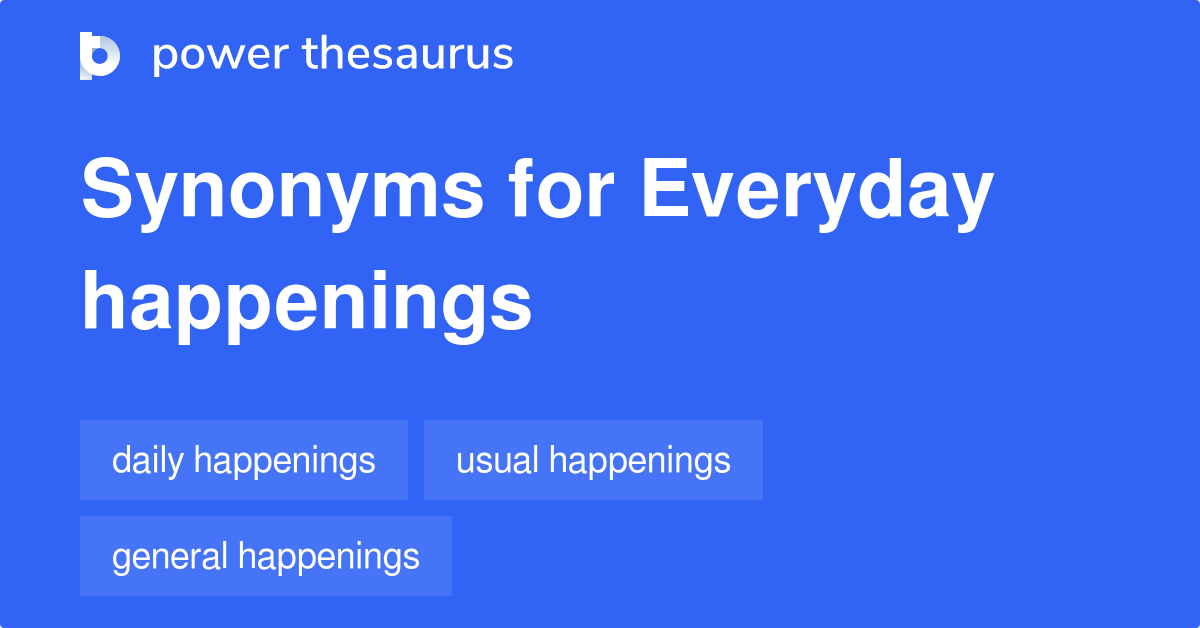 power thesaurus

Synonyms for Everyday happenings

daily happenings

usual happenings

general happenings